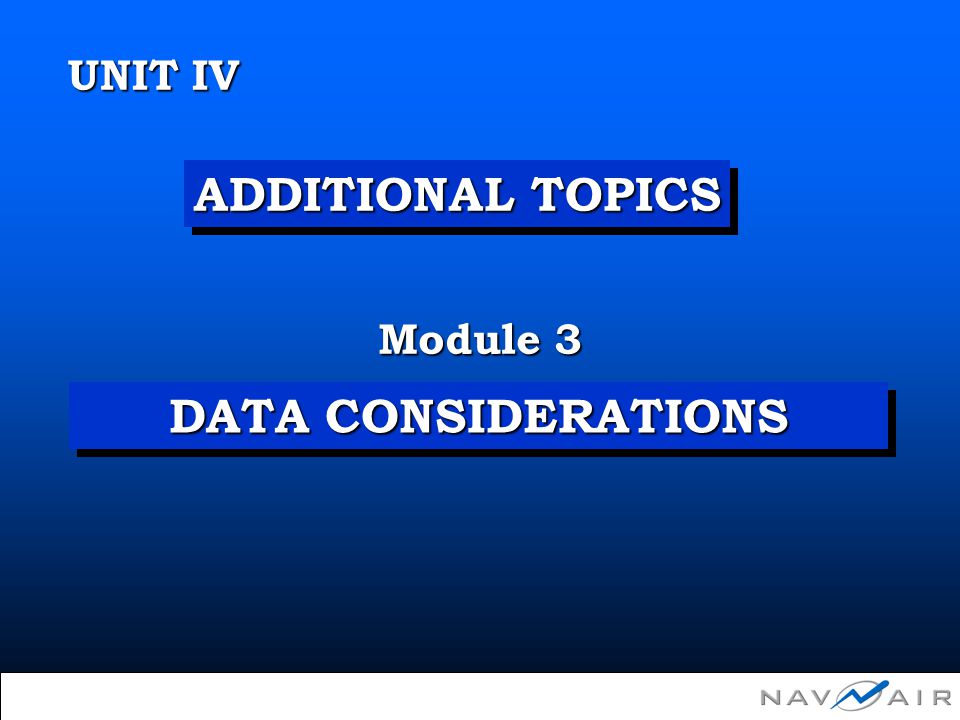 UNIT IV

ADDITIONAL TOPICS

Module 3

DATA CONSIDERATIONS

NAVAIR